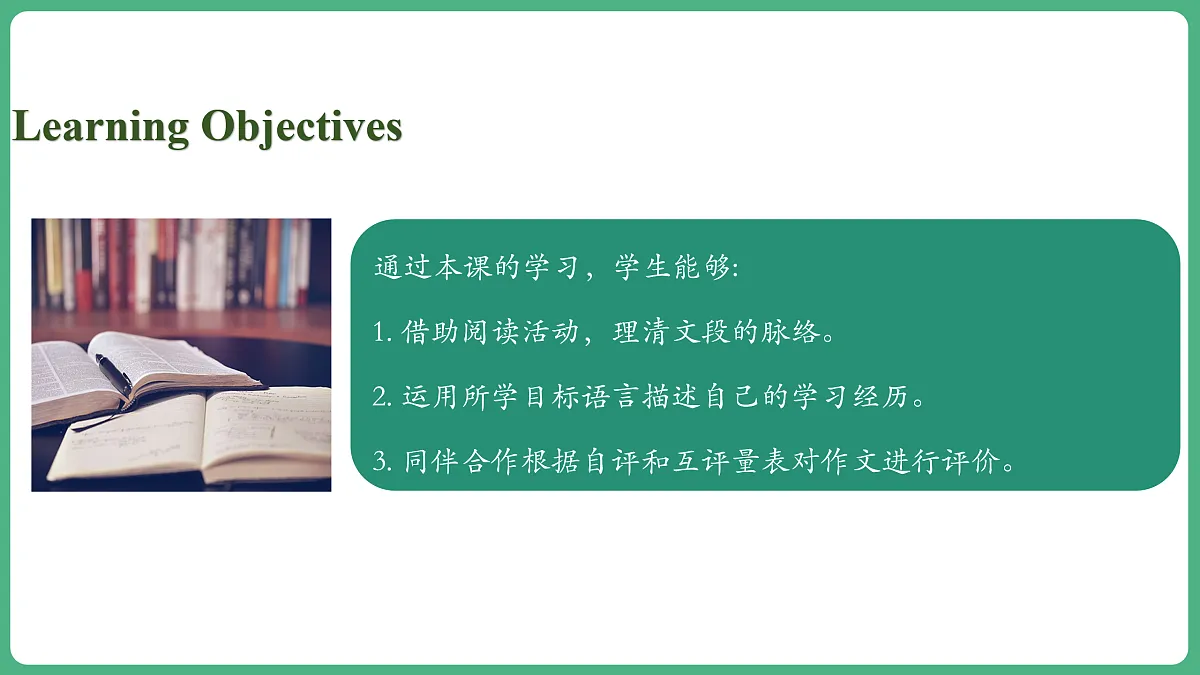 Learning Objectives

通过本课的学习，学生能够:

1. 借助阅读活动，理清文段的脉络。

2. 运用所学目标语言描述自己的学习经历。

3. 同伴合作根据自评和互评量表对作文进行评价。